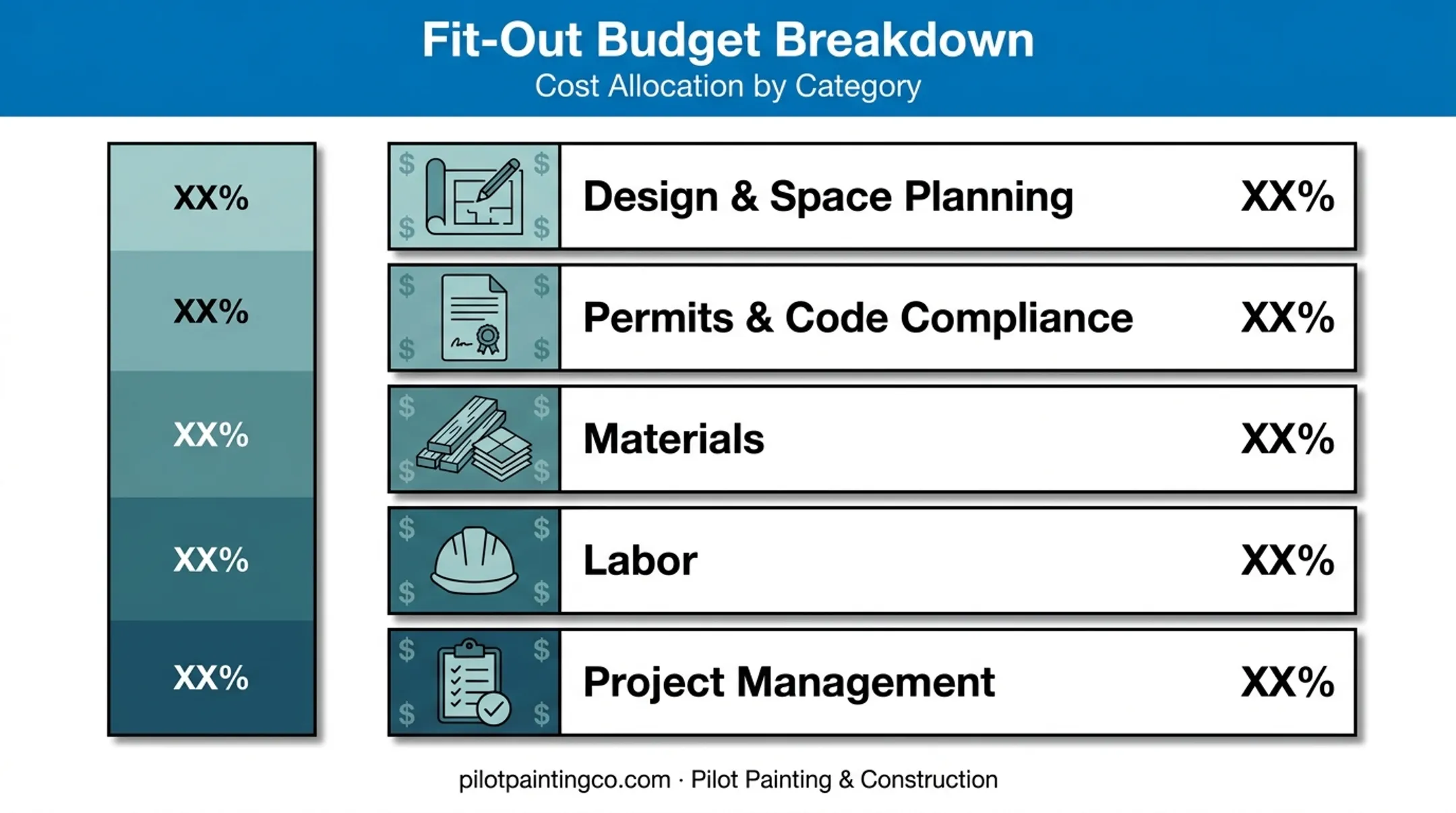 Fit-Out Budget Breakdown
Cost Allocation by Category

XX%
XX%
XX%
XX%
XX%

Design & Space Planning XX%
Permits & Code Compliance XX%
Materials XX%
Labor XX%
Project Management XX%

pilotpaintingco.com · Pilot Painting & Construction